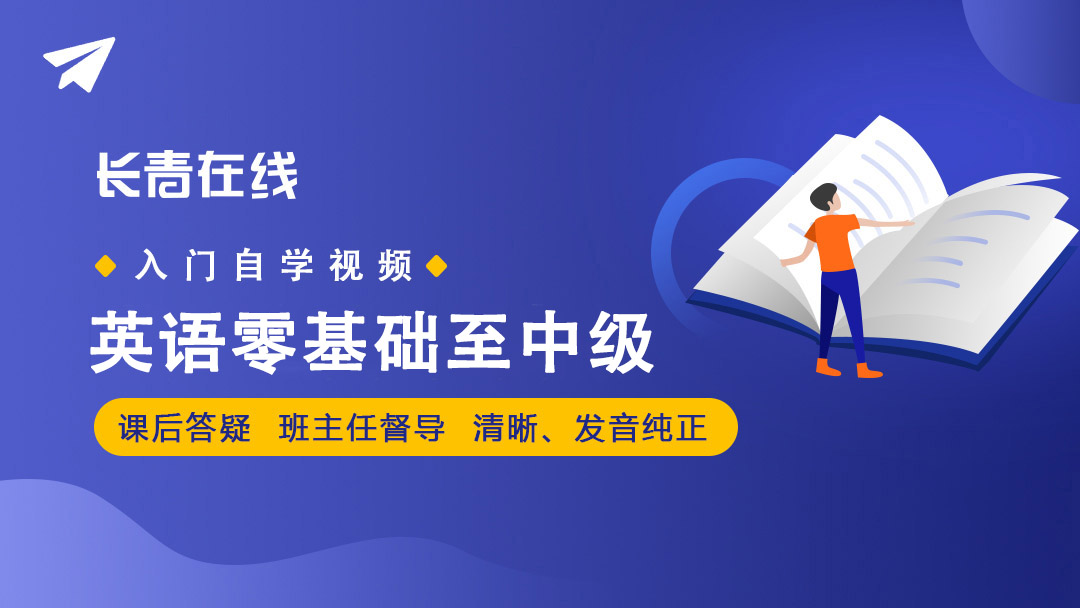 长青在线

入门自学视频

英语零基础至中级

课后答疑 班主任督导 清晰、发音纯正